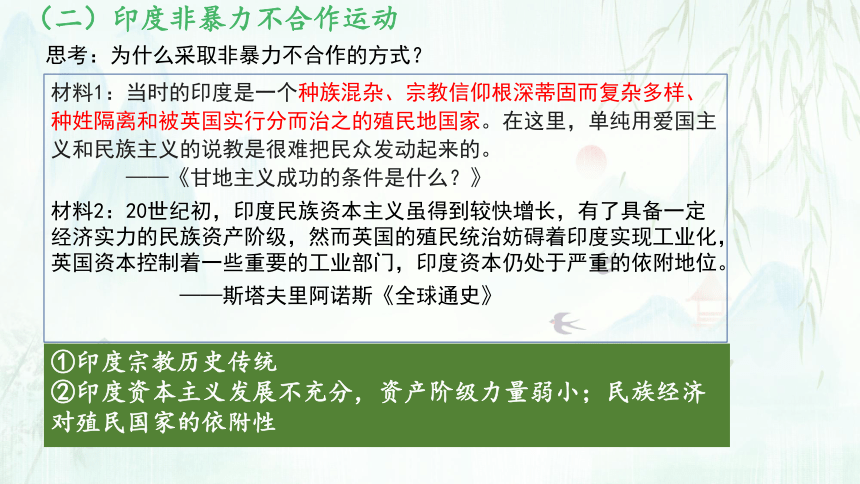 （二）印度非暴力不合作运动

思考：为什么采取非暴力不合作的方式？

材料1：当时的印度是一个种族混杂、宗教信仰根深蒂固而复杂多样、种姓隔离和被英国实行分而治之的殖民地国家。在这里，单纯用爱国主义和民族主义的说教是很难把民众发动起来的。

——《甘地主义成功的条件是什么？》

材料2：20世纪初，印度民族资本主义虽得到较快增长，有了具备一定经济实力的民族资产阶级，然而英国的殖民统治妨碍着印度实现工业化，英国资本控制着一些重要的工业部门，印度资本仍处于严重的依附地位。

——斯塔夫里阿诺斯《全球通史》

①印度宗教历史传统
②印度资本主义发展不充分，资产阶级力量弱小；民族经济对殖民国家的依附性